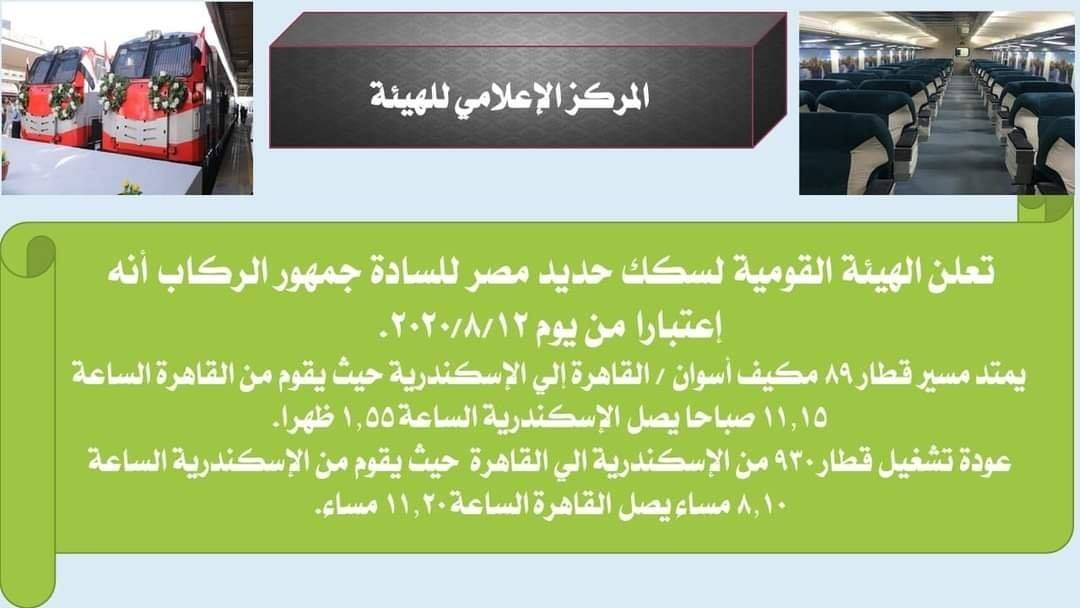 المركز الإعلامي للهيئة

تعلن الهيئة القومية لسكك حديد مصر للسادة جمهور الركاب أنه إعتبارا من يوم ٢٠٢٠/٨/١٢.

يمتد مسير قطار ٨٩ مكيف أسوان / القاهرة إلي الإسكندرية حيث يقوم من القاهرة الساعة ١١,١٥ صباحا يصل الإسكندرية الساعة ١,٥٥ ظهرا.

عودة تشغيل قطار ٩٣٠ من الإسكندرية الي القاهرة حيث يقوم من الإسكندرية الساعة ٨,١٠ مساء يصل القاهرة الساعة ١١,٢٠ مساء.